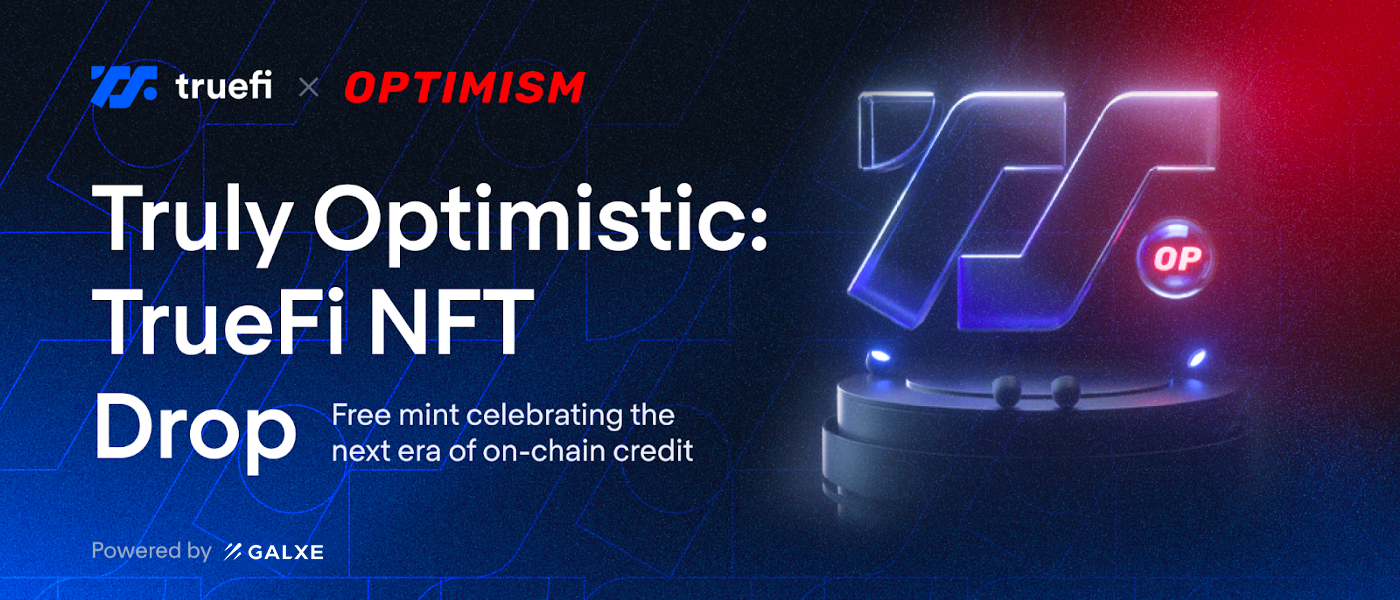 truefi × OPTIMISM

Truly Optimistic: TrueFi NFT Drop

Free mint celebrating the next era of on-chain credit

OP

Powered by GALXE